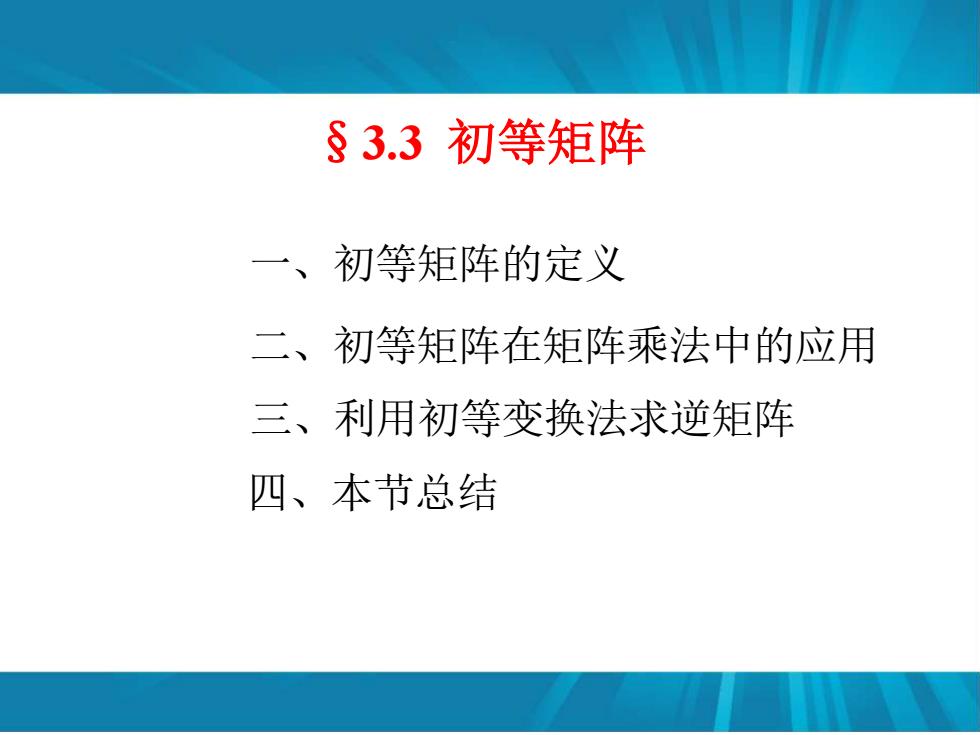 § 3.3 初等矩阵

一、初等矩阵的定义

二、初等矩阵在矩阵乘法中的应用

三、利用初等变换法求逆矩阵

四、本节总结